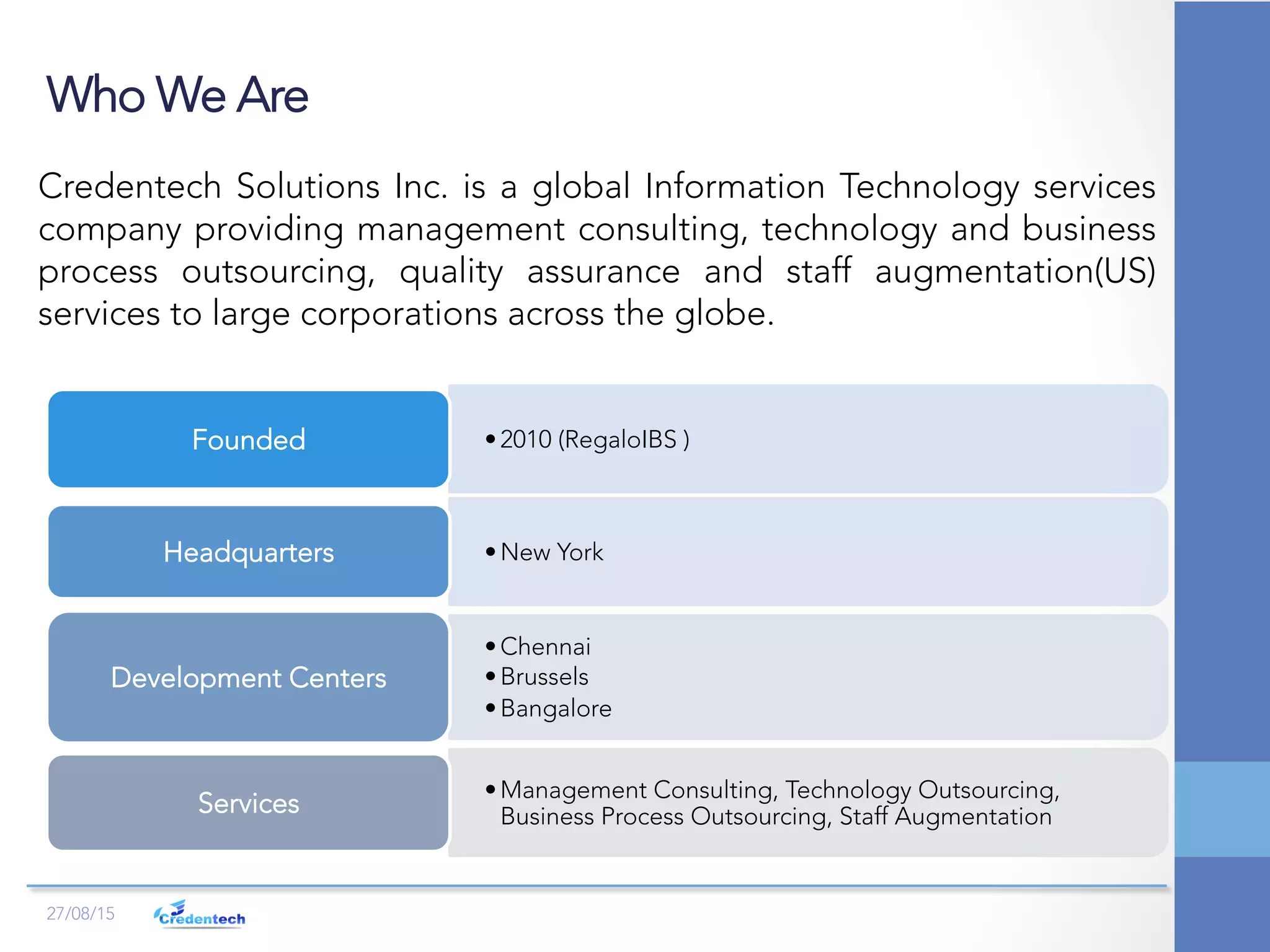 Who We Are

Credentech Solutions Inc. is a global Information Technology services company providing management consulting, technology and business process outsourcing, quality assurance and staff augmentation(US) services to large corporations across the globe.

Founded
• 2010 (RegaloIBS )

Headquarters
• New York

Development Centers
• Chennai
• Brussels
• Bangalore

Services
• Management Consulting, Technology Outsourcing, Business Process Outsourcing, Staff Augmentation

27/08/15
Credentech